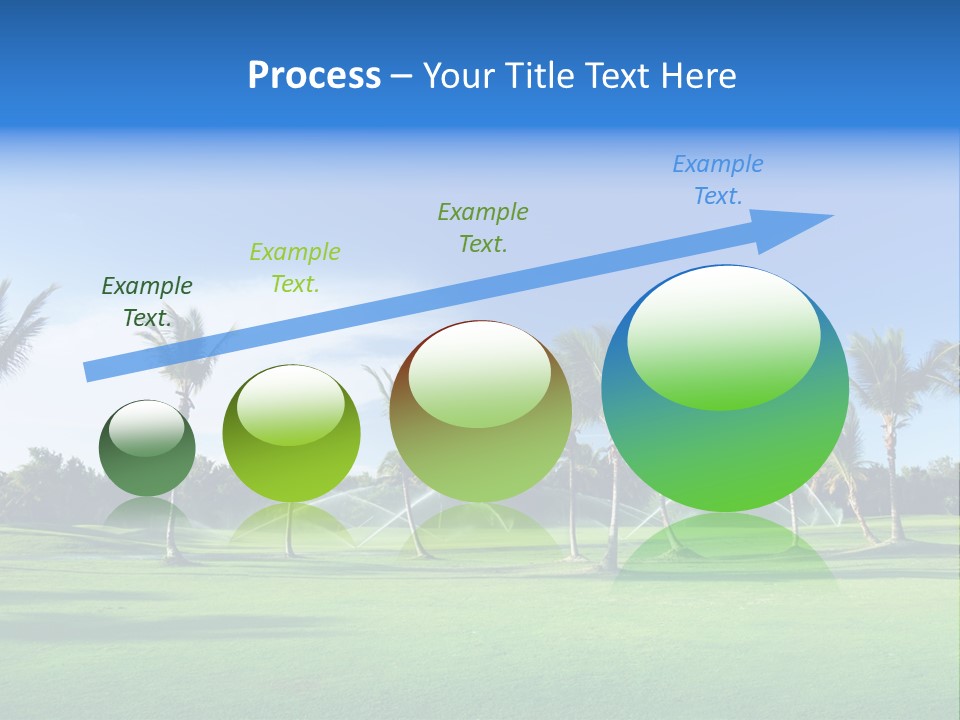 Process – Your Title Text Here

Example Text.

Example Text.

Example Text.

Example Text.